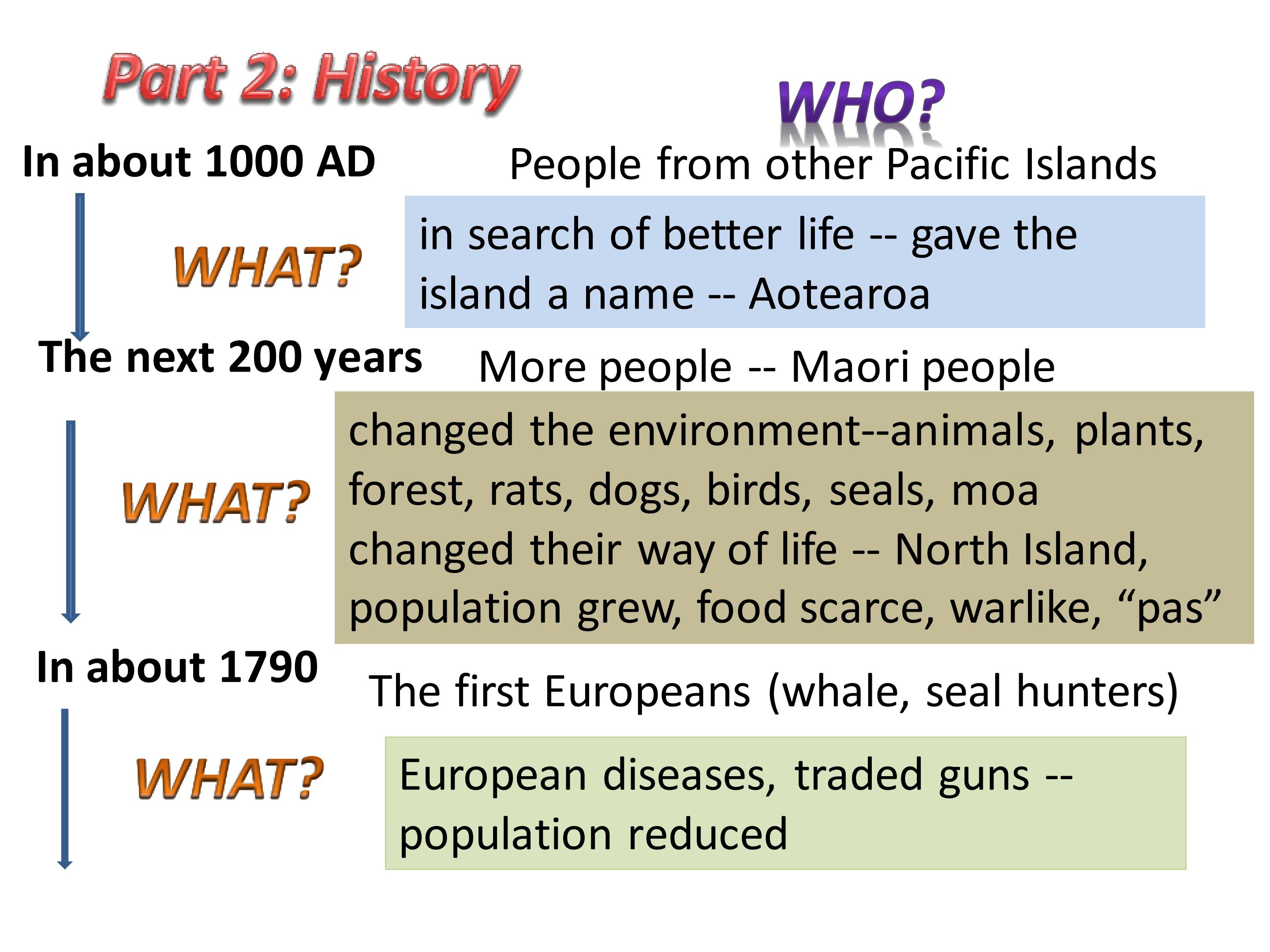 Part 2: History

WHO?

In about 1000 AD

People from other Pacific Islands

WHAT?

in search of better life -- gave the island a name -- Aotearoa

The next 200 years

More people -- Maori people

WHAT?

changed the environment--animals, plants, forest, rats, dogs, birds, seals, moa
changed their way of life -- North Island, population grew, food scarce, warlike, "pas"

In about 1790

The first Europeans (whale, seal hunters)

WHAT?

European diseases, traded guns -- population reduced